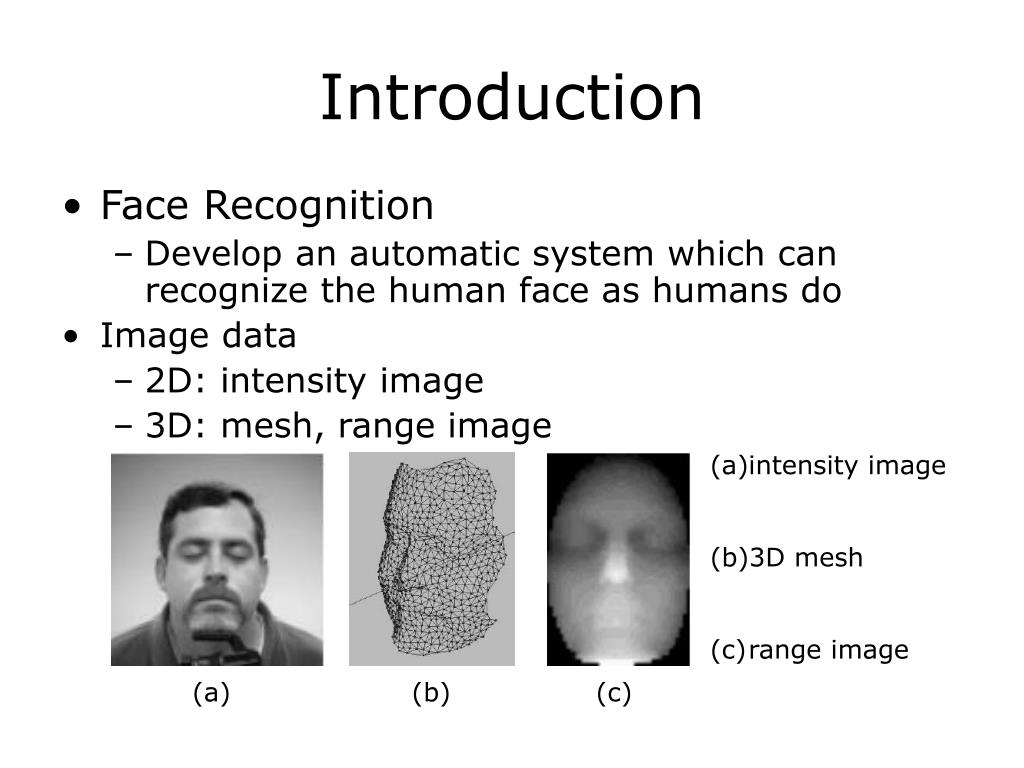 Introduction

• Face Recognition
– Develop an automatic system which can recognize the human face as humans do
• Image data
– 2D: intensity image
– 3D: mesh, range image

(a)intensity image

(b)3D mesh

(c)range image

(a)

(b)

(c)